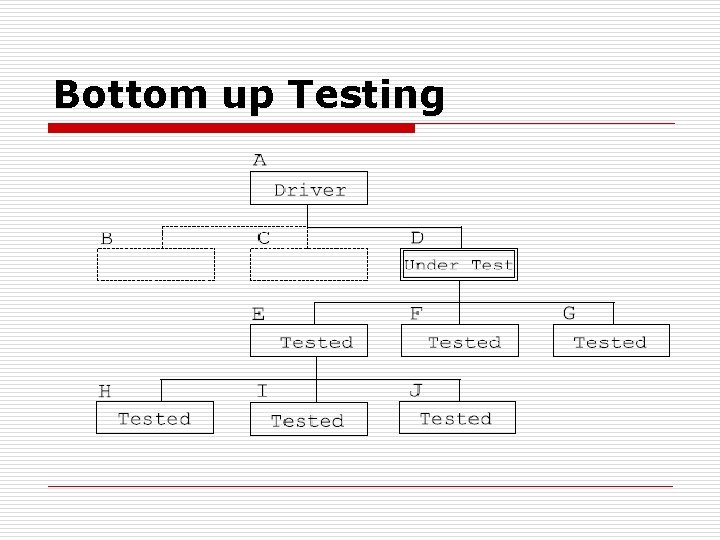 Bottom up Testing

A
Driver

B

C

D
Under Test

E
Tested

F
Tested

G
Tested

H
Tested

I
Tested

J
Tested